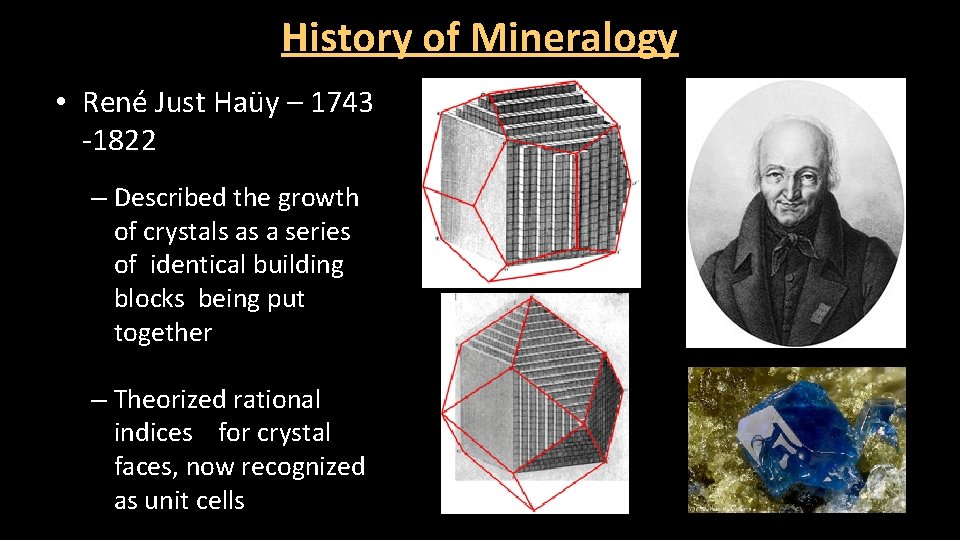 History of Mineralogy

• René Just Haüy – 1743 -1822

– Described the growth of crystals as a series of identical building blocks being put together

– Theorized rational indices for crystal faces, now recognized as unit cells